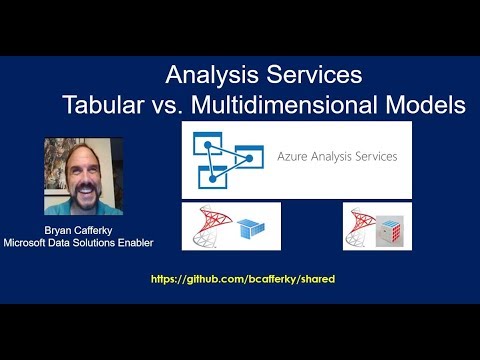 Analysis Services
Tabular vs. Multidimensional Models

Azure Analysis Services

Bryan Cafferky
Microsoft Data Solutions Enabler

https://github.com/bcafferky/shared